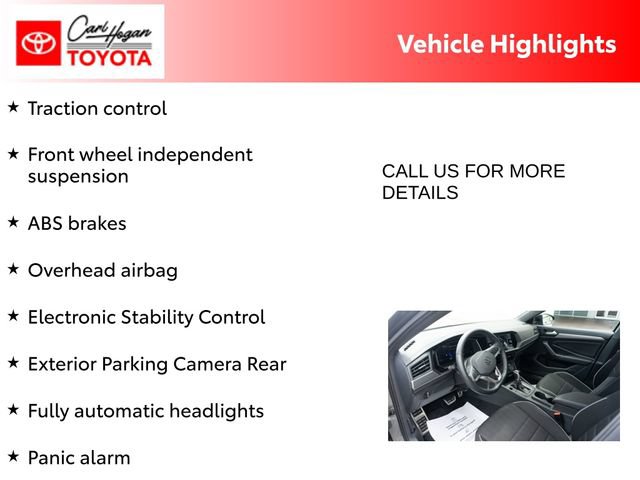 Carl Hogan
TOYOTA

Vehicle Highlights

★ Traction control

★ Front wheel independent suspension

★ ABS brakes

★ Overhead airbag

★ Electronic Stability Control

★ Exterior Parking Camera Rear

★ Fully automatic headlights

★ Panic alarm

CALL US FOR MORE DETAILS